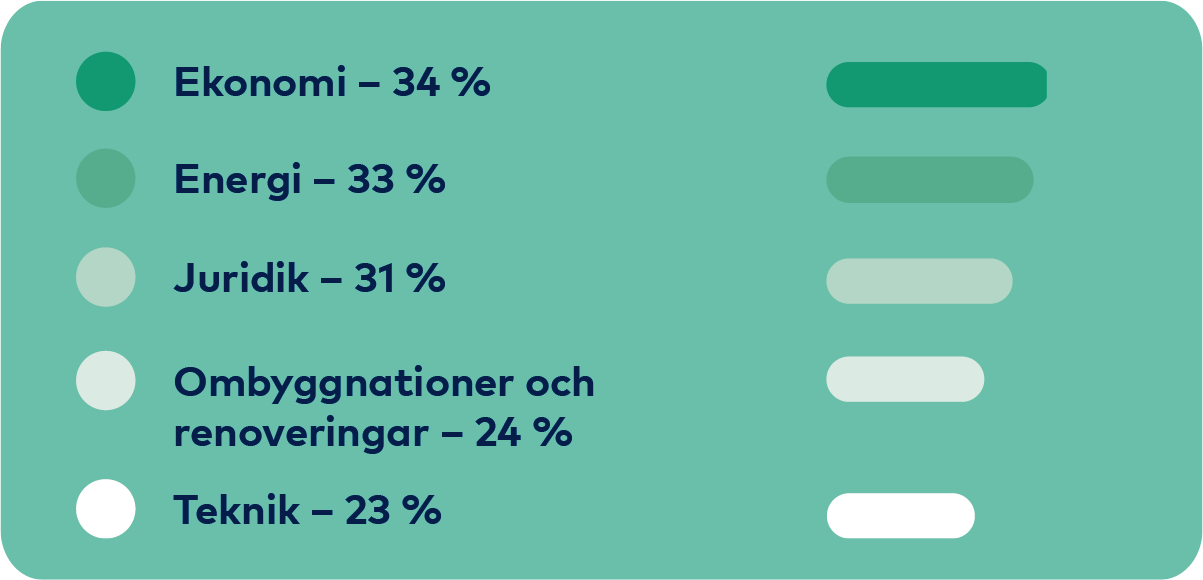 Ekonomi – 34 %

Energi – 33 %

Juridik – 31 %

Ombyggnationer och renoveringar – 24 %

Teknik – 23 %